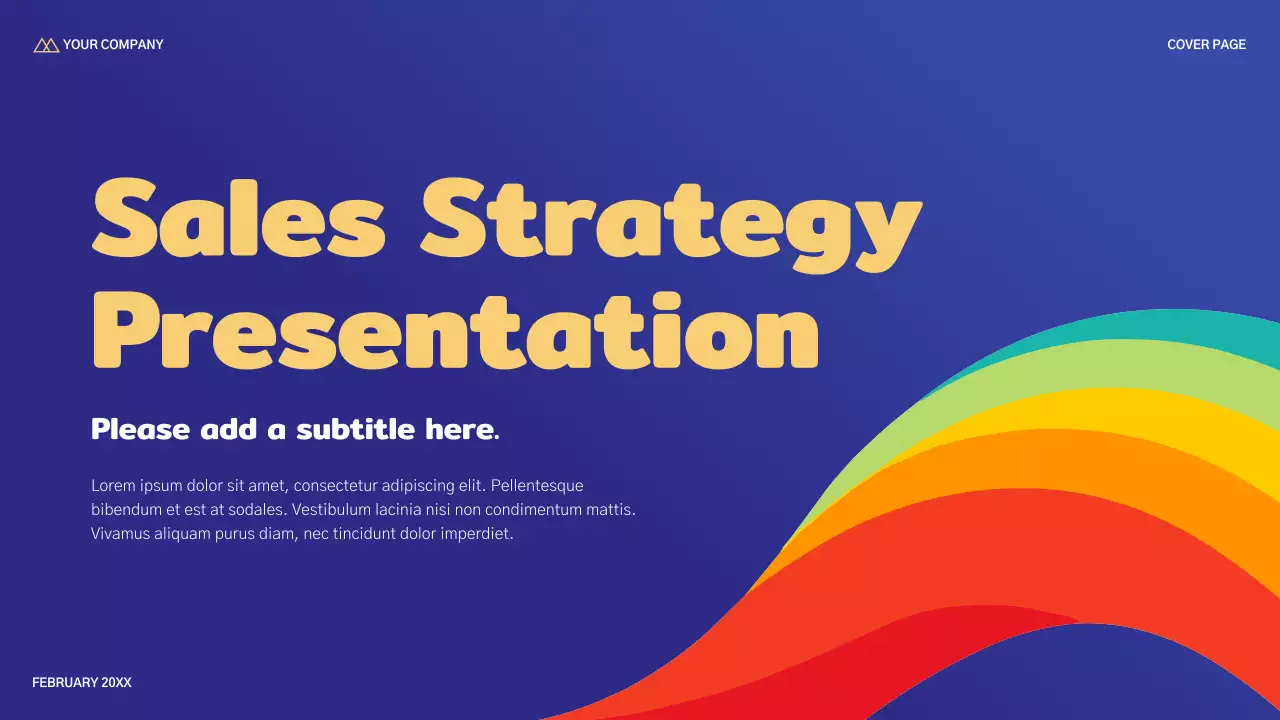 YOUR COMPANY

COVER PAGE

Sales Strategy Presentation

Please add a subtitle here.

Lorem ipsum dolor sit amet, consectetur adipiscing elit. Pellentesque bibendum et est at sodales. Vestibulum lacinia nisi non condimentum mattis. Vivamus aliquam purus diam, nec tincidunt dolor imperdiet.

FEBRUARY 20XX